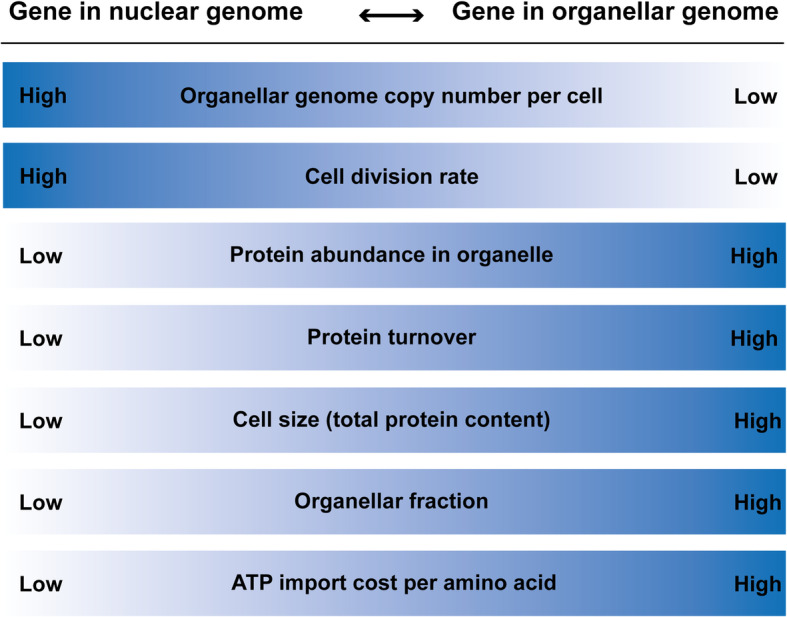 Gene in nuclear genome ⟷ Gene in organellar genome

High Organellar genome copy number per cell Low

High Cell division rate Low

Low Protein abundance in organelle High

Low Protein turnover High

Low Cell size (total protein content) High

Low Organellar fraction High

Low ATP import cost per amino acid High